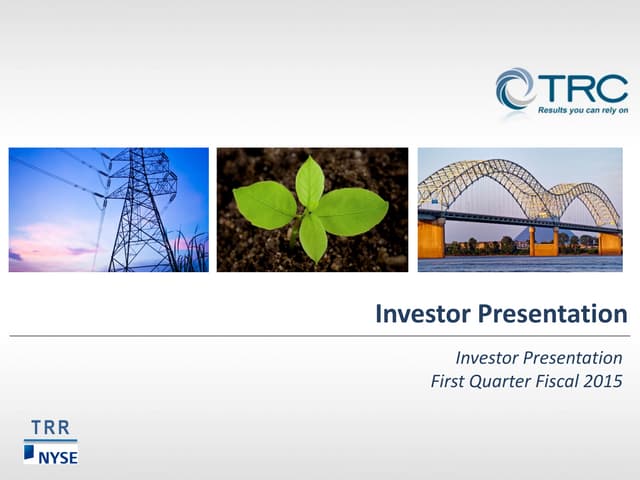 TRC
Results you can rely on

Investor Presentation

Investor Presentation
First Quarter Fiscal 2015

TRR
NYSE